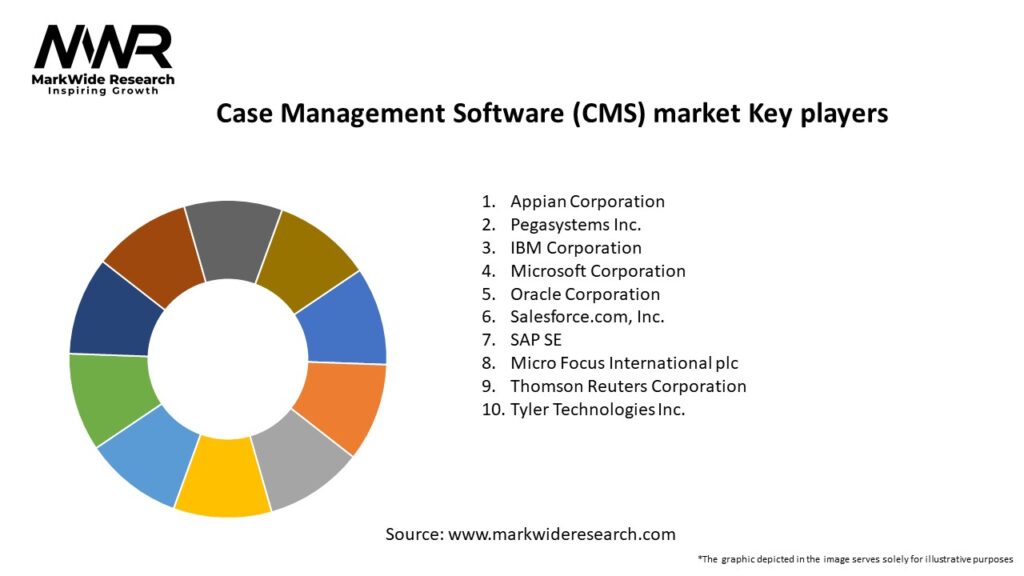 MWR
MarkWide Research
Inspiring Growth

Case Management Software (CMS) market Key players

1. Appian Corporation
2. Pegasystems Inc.
3. IBM Corporation
4. Microsoft Corporation
5. Oracle Corporation
6. Salesforce.com, Inc.
7. SAP SE
8. Micro Focus International plc
9. Thomson Reuters Corporation
10. Tyler Technologies Inc.

Source: www.markwideresearch.com

*The graphic depicted in the image serves solely for illustrative purposes